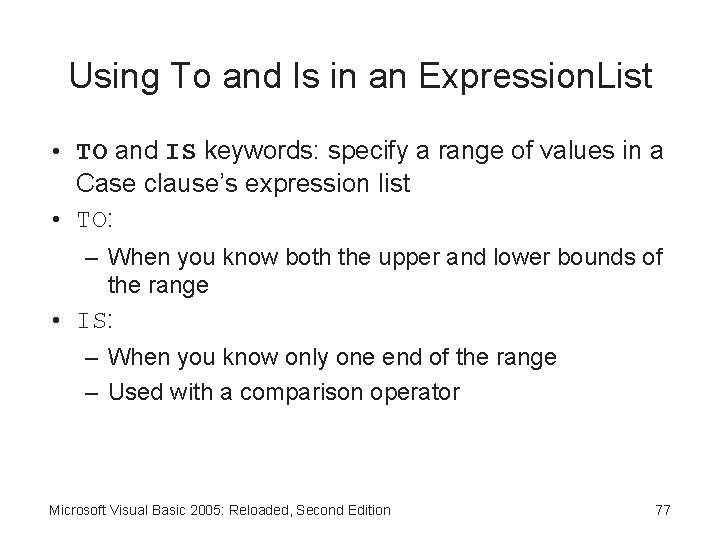 Using To and Is in an ExpressionList

• TO and IS keywords: specify a range of values in a Case clause's expression list

• TO:

– When you know both the upper and lower bounds of the range

• IS:

– When you know only one end of the range

– Used with a comparison operator

Microsoft Visual Basic 2005: Reloaded, Second Edition

77